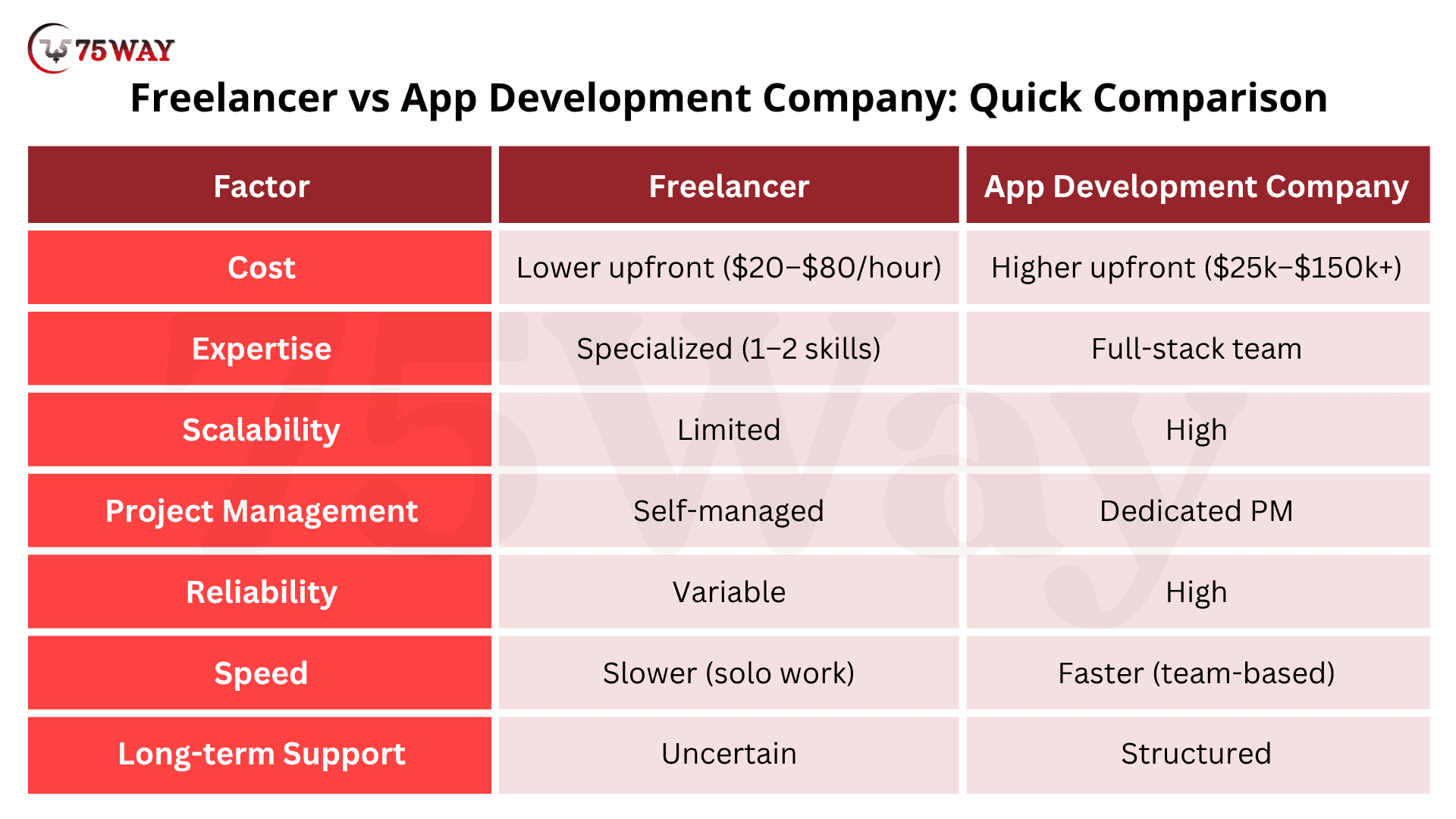 75WAY

Freelancer vs App Development Company: Quick Comparison

| Factor | Freelancer | App Development Company |
|---|---|---|
| Cost | Lower upfront (\$20–\$80/hour) | Higher upfront (\$25k–\$150k+) |
| Expertise | Specialized (1–2 skills) | Full-stack team |
| Scalability | Limited | High |
| Project Management | Self-managed | Dedicated PM |
| Reliability | Variable | High |
| Speed | Slower (solo work) | Faster (team-based) |
| Long-term Support | Uncertain | Structured |

75Way